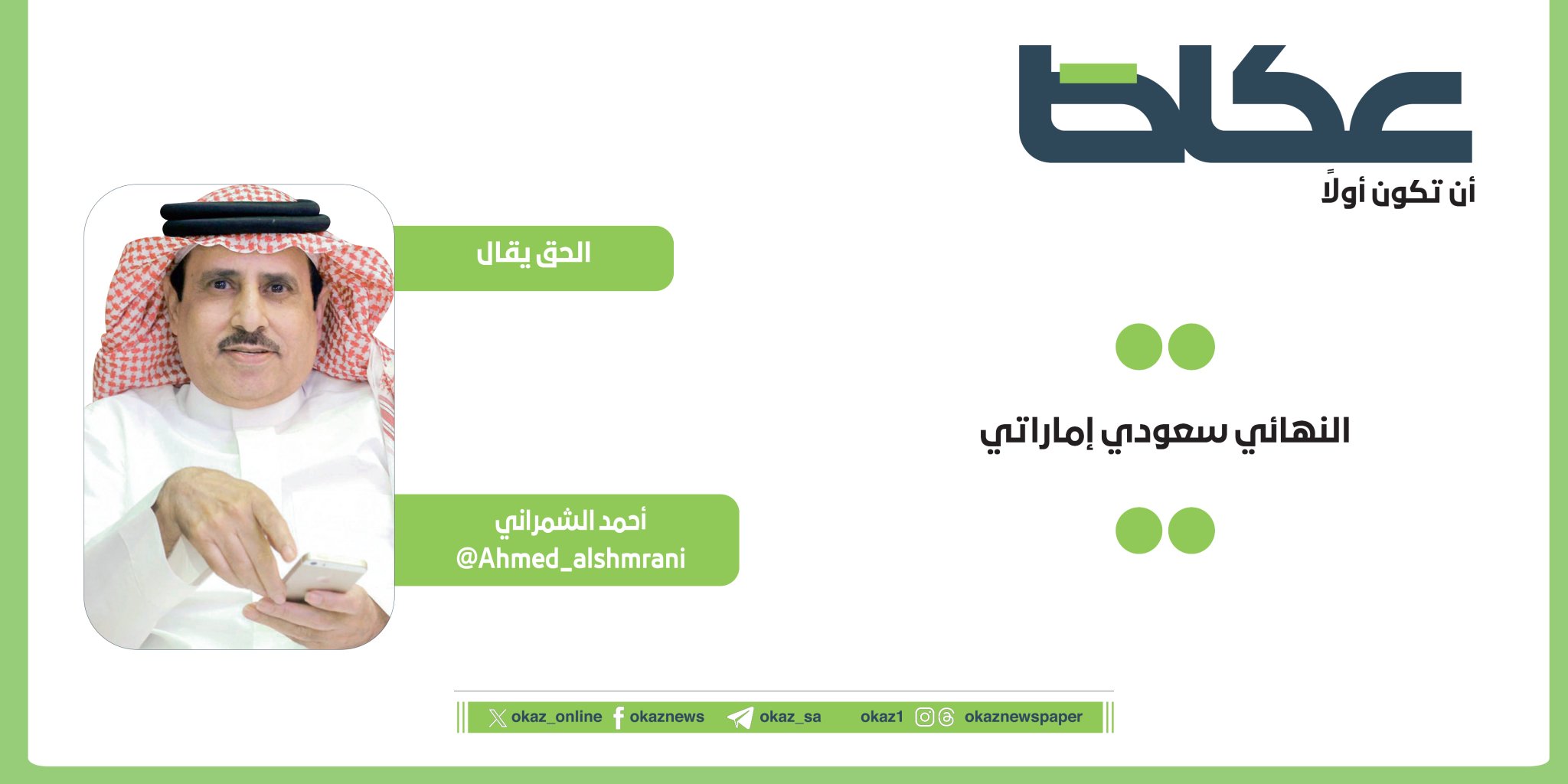 عكاظ
أن تكون أولاً

الحق يقال

النهائي سعودي إماراتي

أحمد الشمراني
@Ahmed_alshmrani

okaz_online okaznews okaz_sa okaz1 okaznewspaper